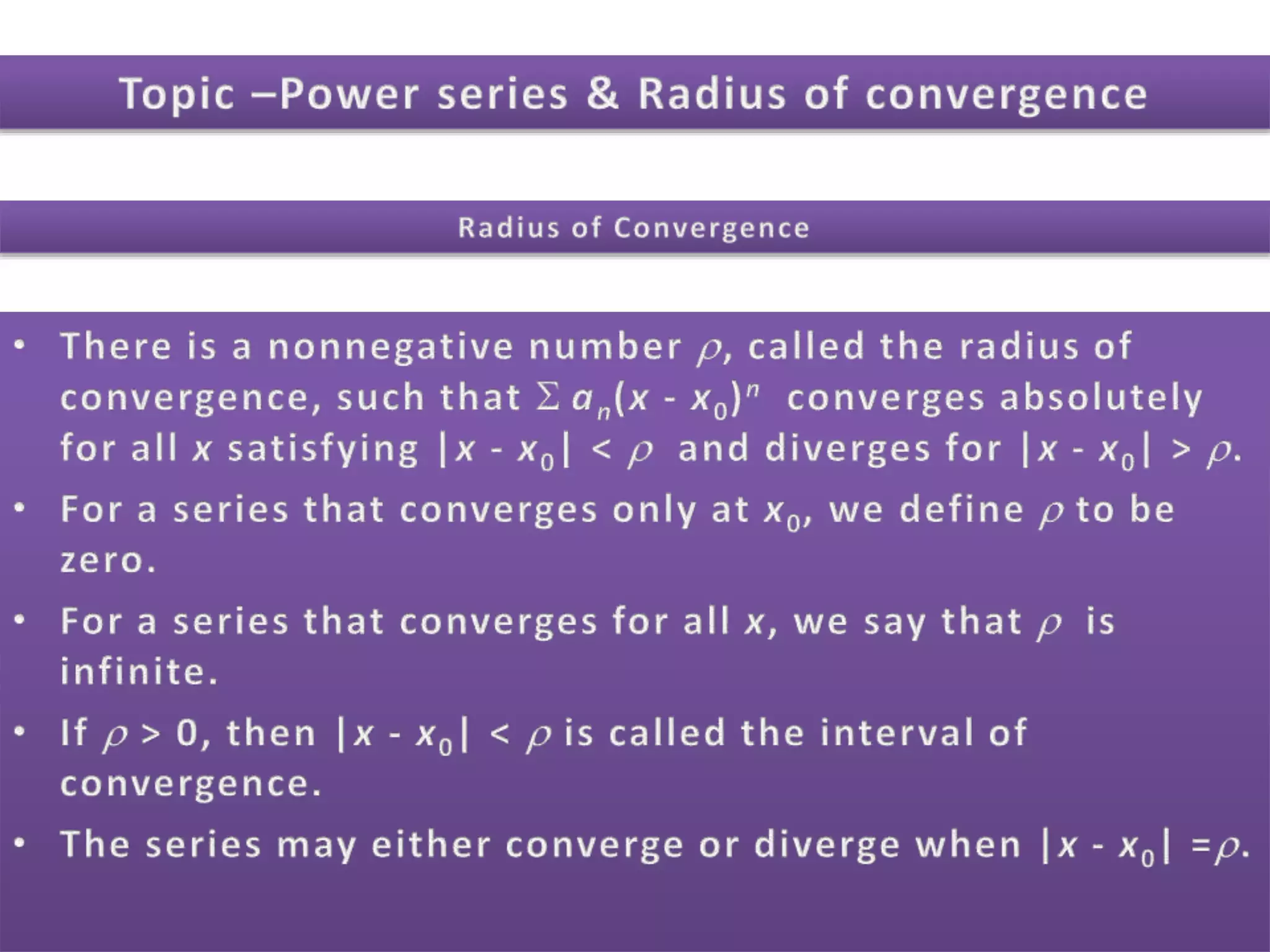 Topic –Power series & Radius of convergence

Radius of Convergence

• There is a nonnegative number $\rho$, called the radius of convergence, such that $\Sigma a_n(x - x_0)^n$ converges absolutely for all $x$ satisfying $|x - x_0| < \rho$ and diverges for $|x - x_0| > \rho$.

• For a series that converges only at $x_0$, we define $\rho$ to be zero.

• For a series that converges for all $x$, we say that $\rho$ is infinite.

• If $\rho > 0$, then $|x - x_0| < \rho$ is called the interval of convergence.

• The series may either converge or diverge when $|x - x_0| = \rho$.